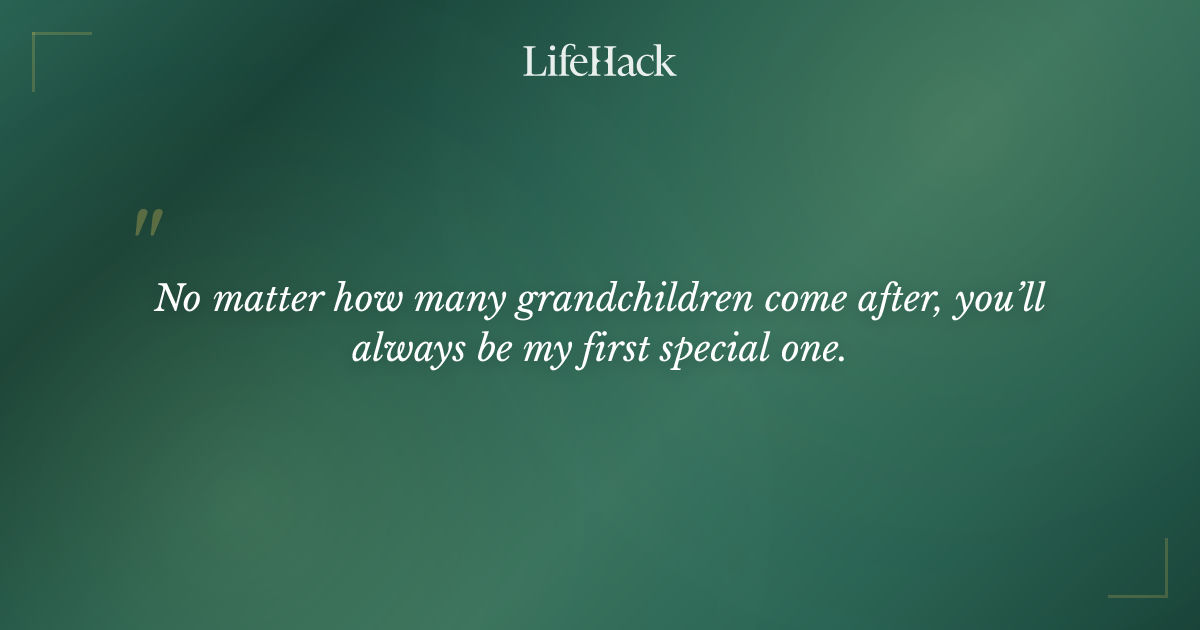 LifeHack

"

No matter how many grandchildren come after, you'll always be my first special one.